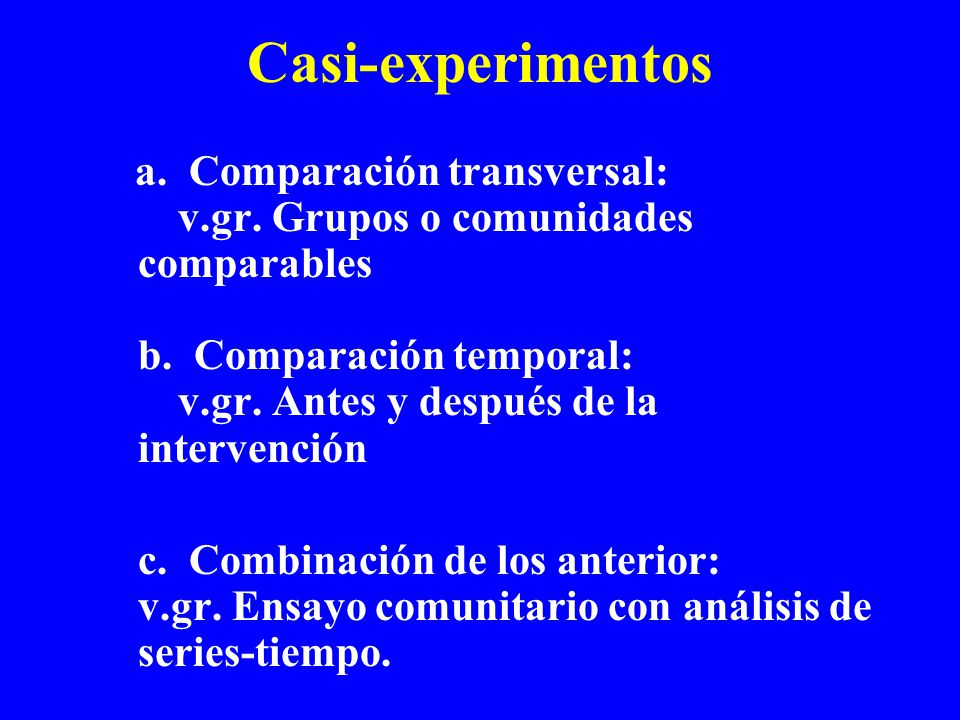 Casi-experimentos

a. Comparación transversal:
v.gr. Grupos o comunidades comparables

b. Comparación temporal:
v.gr. Antes y después de la intervención

c. Combinación de los anterior:
v.gr. Ensayo comunitario con análisis de series-tiempo.